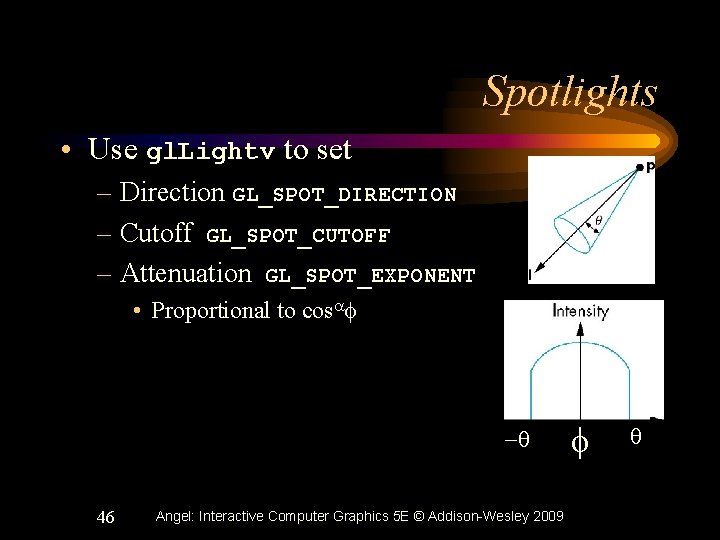 Spotlights

• Use glLightv to set
– Direction GL_SPOT_DIRECTION
– Cutoff GL_SPOT_CUTOFF
– Attenuation GL_SPOT_EXPONENT
• Proportional to $\cos^{\alpha}\phi$

p
$\theta$
l

Intensity
$-\theta$ $\phi$ $\theta$

46 Angel: Interactive Computer Graphics 5E © Addison-Wesley 2009